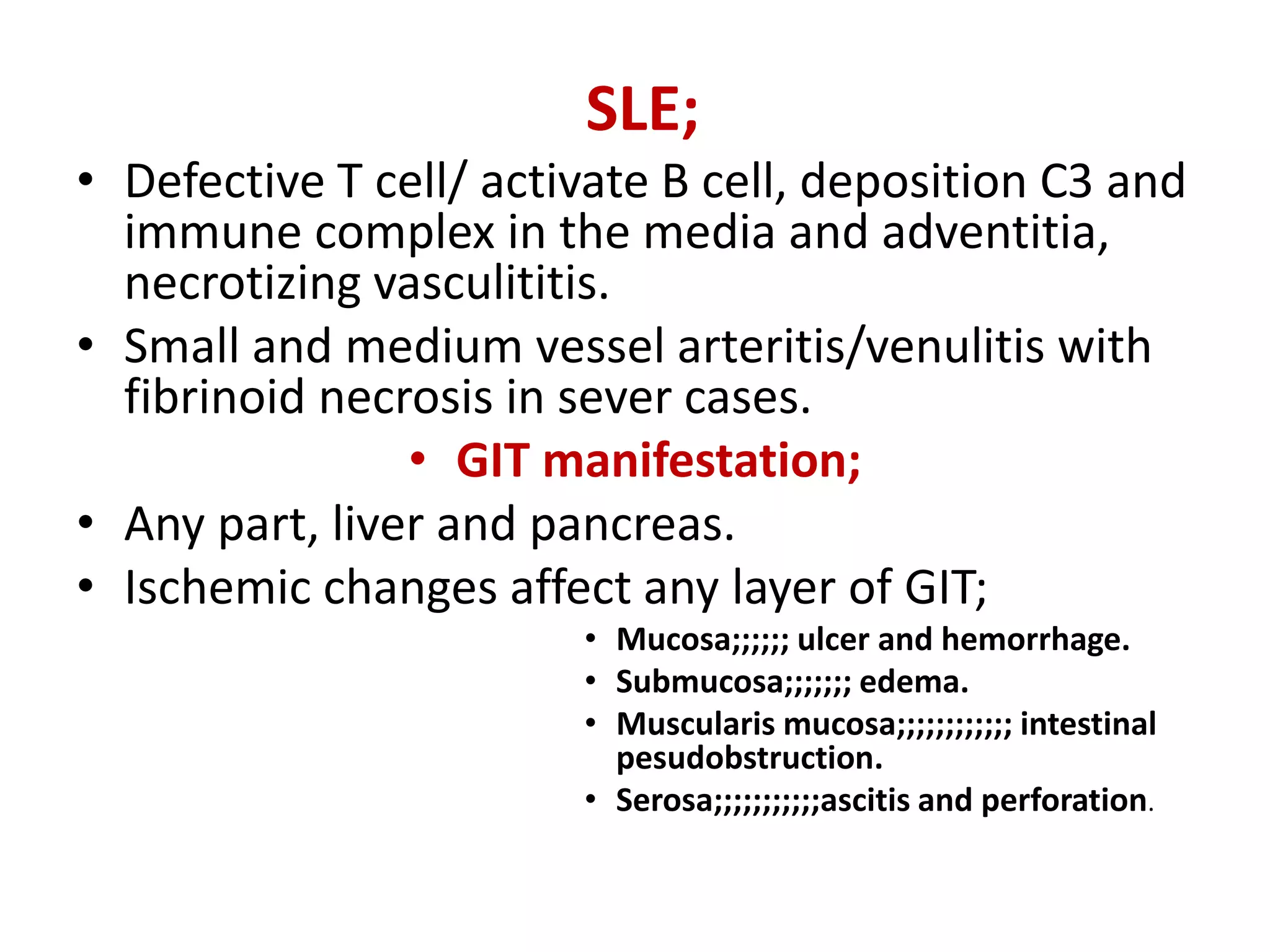 SLE;

• Defective T cell/ activate B cell, deposition C3 and immune complex in the media and adventitia, necrotizing vasculititis.
• Small and medium vessel arteritis/venulitis with fibrinoid necrosis in sever cases.

• GIT manifestation;

• Any part, liver and pancreas.
• Ischemic changes affect any layer of GIT;
  • Mucosa;;;;;; ulcer and hemorrhage.
  • Submucosa;;;;;;; edema.
  • Muscularis mucosa;;;;;;;;;;;; intestinal pesudobstruction.
  • Serosa;;;;;;;;;;;ascitis and perforation.